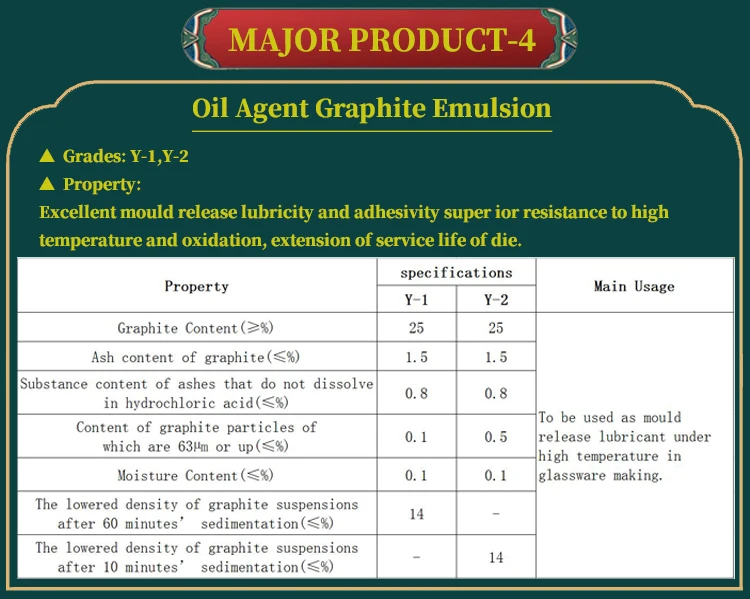 MAJOR PRODUCT-4

Oil Agent Graphite Emulsion

▲ Grades: Y-1,Y-2

▲ Property:

Excellent mould release lubricity and adhesivity super ior resistance to high temperature and oxidation, extension of service life of die.

| Property | specifications Y-1 | specifications Y-2 | Main Usage |
|---|---|---|---|
| Graphite Content(≥%) | 25 | 25 | To be used as mould release lubricant under high temperature in glassware making. |
| Ash content of graphite(≤%) | 1.5 | 1.5 | |
| Substance content of ashes that do not dissolve in hydrochloric acid(≤%) | 0.8 | 0.8 | |
| Content of graphite particles of which are 63μm or up(≤%) | 0.1 | 0.5 | |
| Moisture Content(≤%) | 0.1 | 0.1 | |
| The lowered density of graphite suspensions after 60 minutes' sedimentation(≤%) | 14 | - | |
| The lowered density of graphite suspensions after 10 minutes' sedimentation(≤%) | - | 14 | |